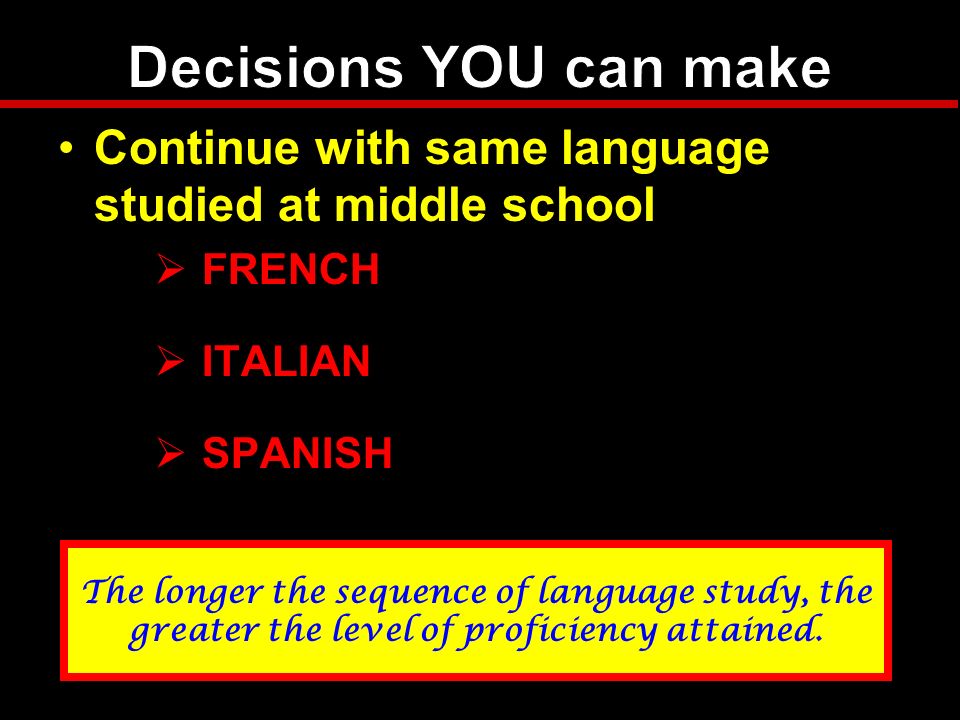 Decisions YOU can make

• Continue with same language studied at middle school

➢ FRENCH

➢ ITALIAN

➢ SPANISH

The longer the sequence of language study, the greater the level of proficiency attained.